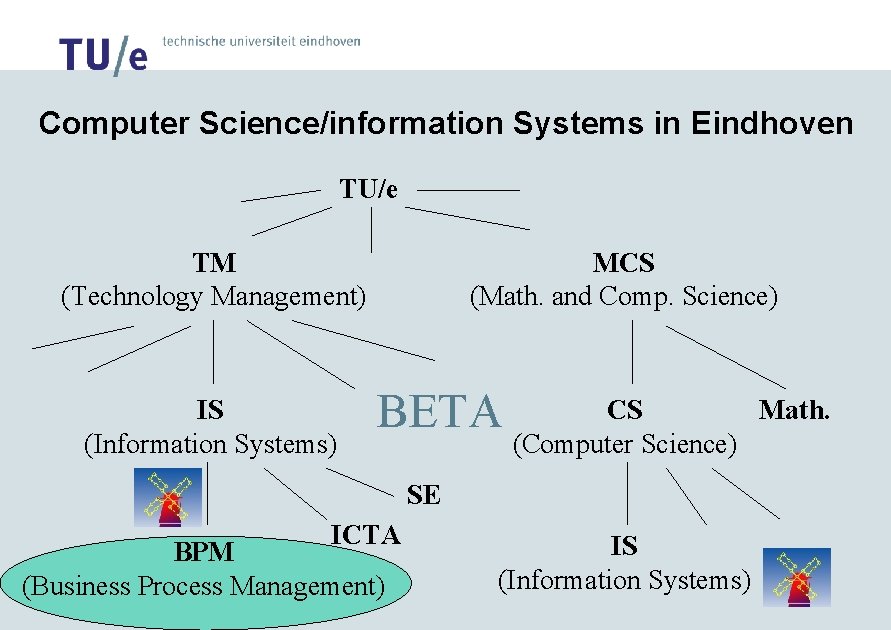 TU/e technische universiteit eindhoven

Computer Science/information Systems in Eindhoven

TU/e

TM
(Technology Management)

MCS
(Math. and Comp. Science)

IS
(Information Systems)

BETA

CS
(Computer Science)

Math.

SE

ICTA

BPM
(Business Process Management)

IS
(Information Systems)